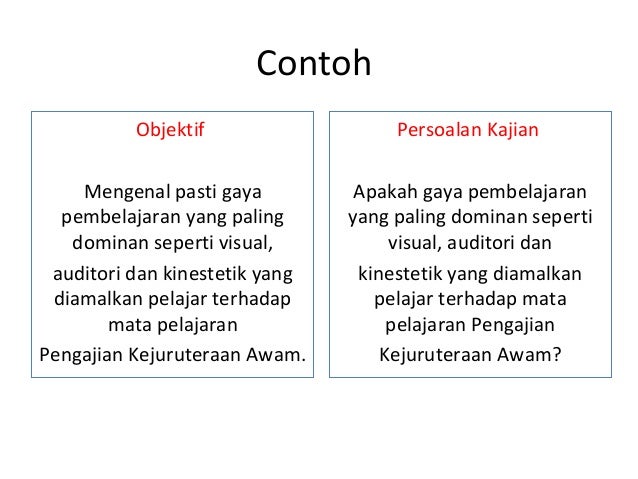 Contoh

Objektif

Mengenal pasti gaya pembelajaran yang paling dominan seperti visual,
auditori dan kinestetik yang diamalkan pelajar terhadap mata pelajaran
Pengajian Kejuruteraan Awam.

Persoalan Kajian

Apakah gaya pembelajaran yang paling dominan seperti visual, auditori dan
kinestetik yang diamalkan pelajar terhadap mata pelajaran Pengajian
Kejuruteraan Awam?